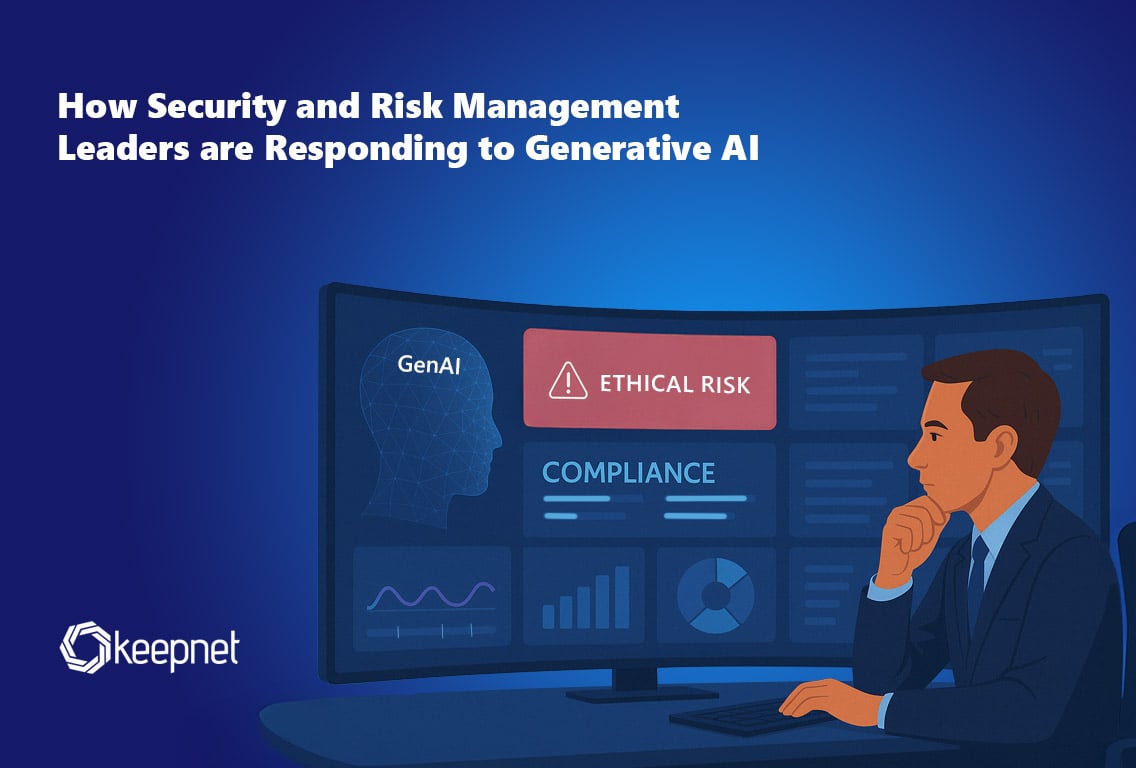 How Security and Risk Management Leaders are Responding to Generative AI

GenAI

ETHICAL RISK

COMPLIANCE

keepnet